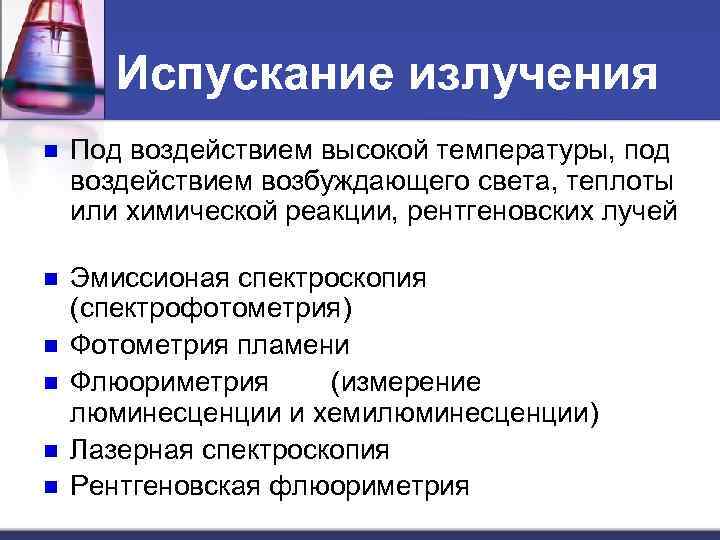 Испускание излучения

Под воздействием высокой температуры, под воздействием возбуждающего света, теплоты или химической реакции, рентгеновских лучей

Эмиссионая спектроскопия (спектрофотометрия)

Фотометрия пламени

Флюориметрия (измерение люминесценции и хемилюминесценции)

Лазерная спектроскопия

Рентгеновская флюориметрия